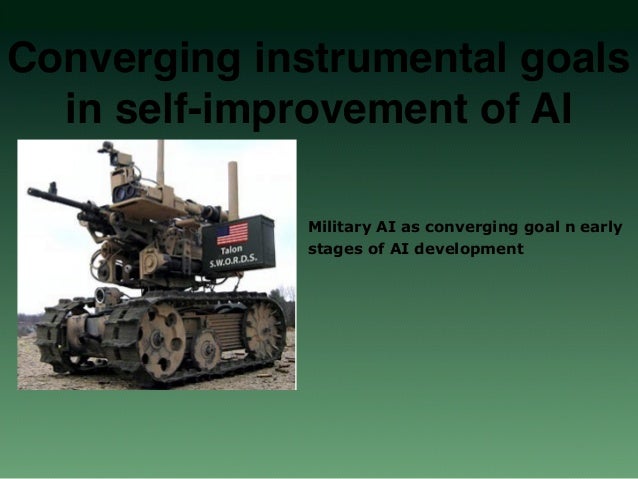 Converging instrumental goals in self-improvement of AI

Talon
S.W.O.R.D.S.

Military AI as converging goal n early stages of AI development